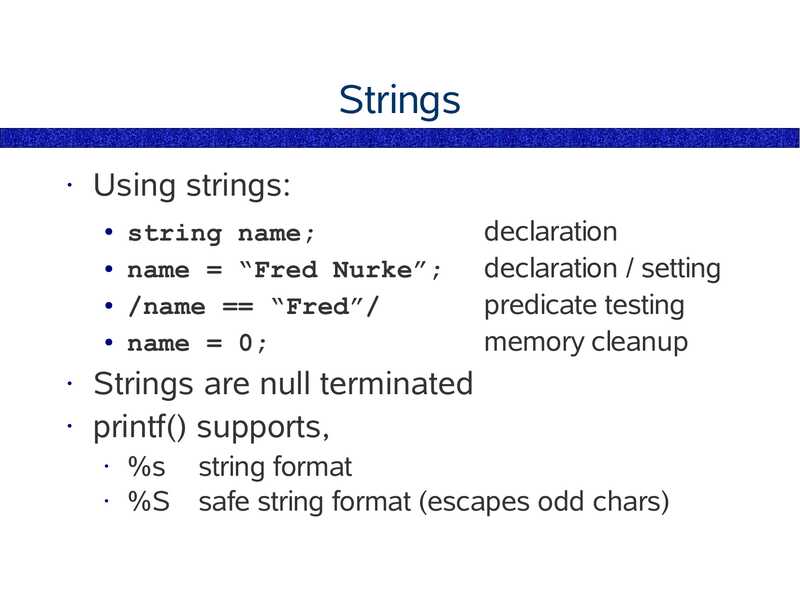 Strings

· Using strings:

• string name; declaration
• name = “Fred Nurke”; declaration / setting
• /name == “Fred”/ predicate testing
• name = 0; memory cleanup

· Strings are null terminated

· printf() supports,

· %s string format
· %S safe string format (escapes odd chars)